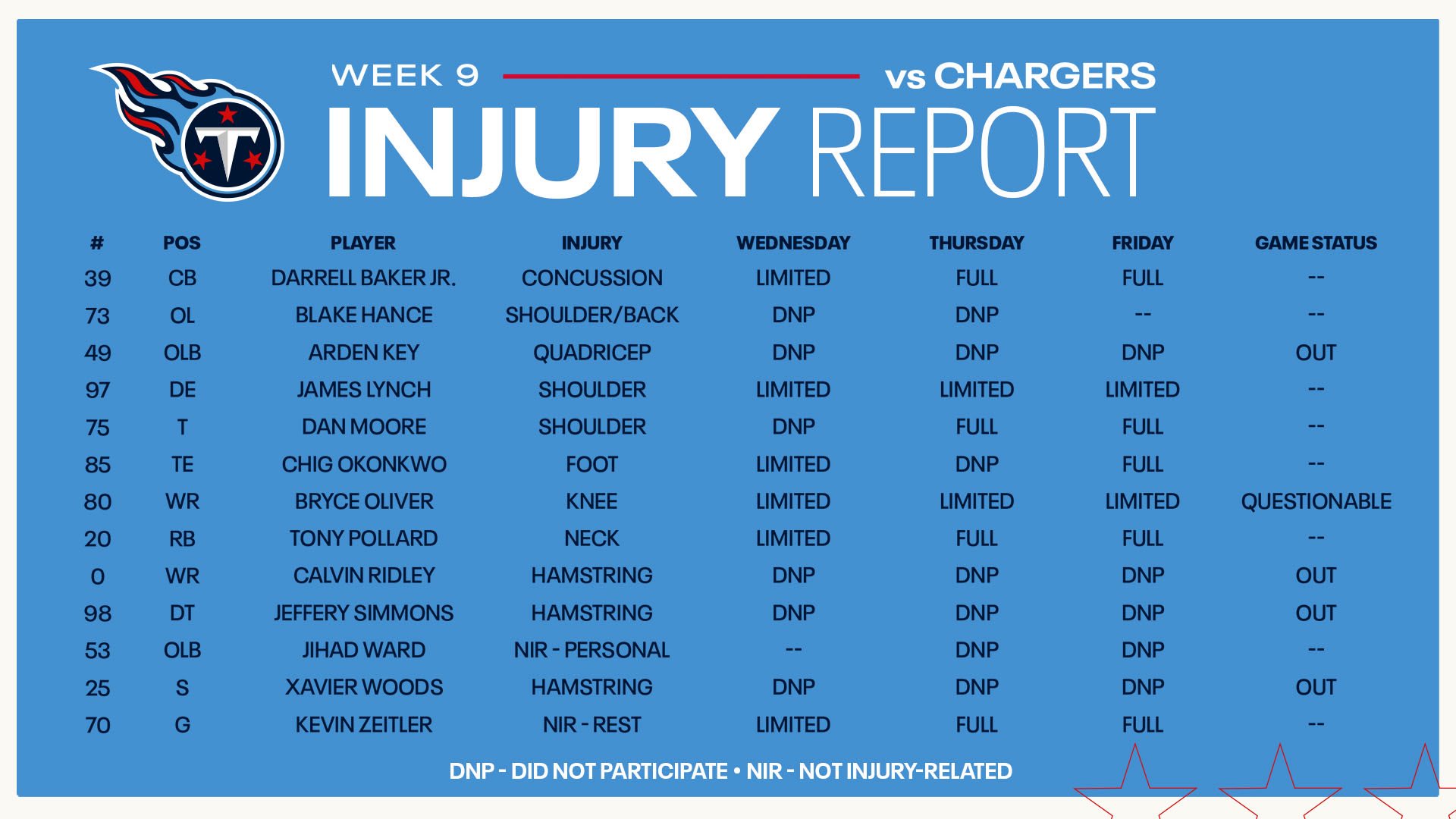 WEEK 9 vs CHARGERS

INJURY REPORT

| # | POS | PLAYER | INJURY | WEDNESDAY | THURSDAY | FRIDAY | GAME STATUS |
|---|---|---|---|---|---|---|---|
| 39 | CB | DARRELL BAKER JR. | CONCUSSION | LIMITED | FULL | FULL | -- |
| 73 | OL | BLAKE HANCE | SHOULDER/BACK | DNP | DNP | -- | -- |
| 49 | OLB | ARDEN KEY | QUADRICEP | DNP | DNP | DNP | OUT |
| 97 | DE | JAMES LYNCH | SHOULDER | LIMITED | LIMITED | LIMITED | -- |
| 75 | T | DAN MOORE | SHOULDER | DNP | FULL | FULL | -- |
| 85 | TE | CHIG OKONKWO | FOOT | LIMITED | DNP | FULL | -- |
| 80 | WR | BRYCE OLIVER | KNEE | LIMITED | LIMITED | LIMITED | QUESTIONABLE |
| 20 | RB | TONY POLLARD | NECK | LIMITED | FULL | FULL | -- |
| 0 | WR | CALVIN RIDLEY | HAMSTRING | DNP | DNP | DNP | OUT |
| 98 | DT | JEFFERY SIMMONS | HAMSTRING | DNP | DNP | DNP | OUT |
| 53 | OLB | JIHAD WARD | NIR - PERSONAL | -- | DNP | DNP | -- |
| 25 | S | XAVIER WOODS | HAMSTRING | DNP | DNP | DNP | OUT |
| 70 | G | KEVIN ZEITLER | NIR - REST | LIMITED | FULL | FULL | -- |

DNP - DID NOT PARTICIPATE • NIR - NOT INJURY-RELATED